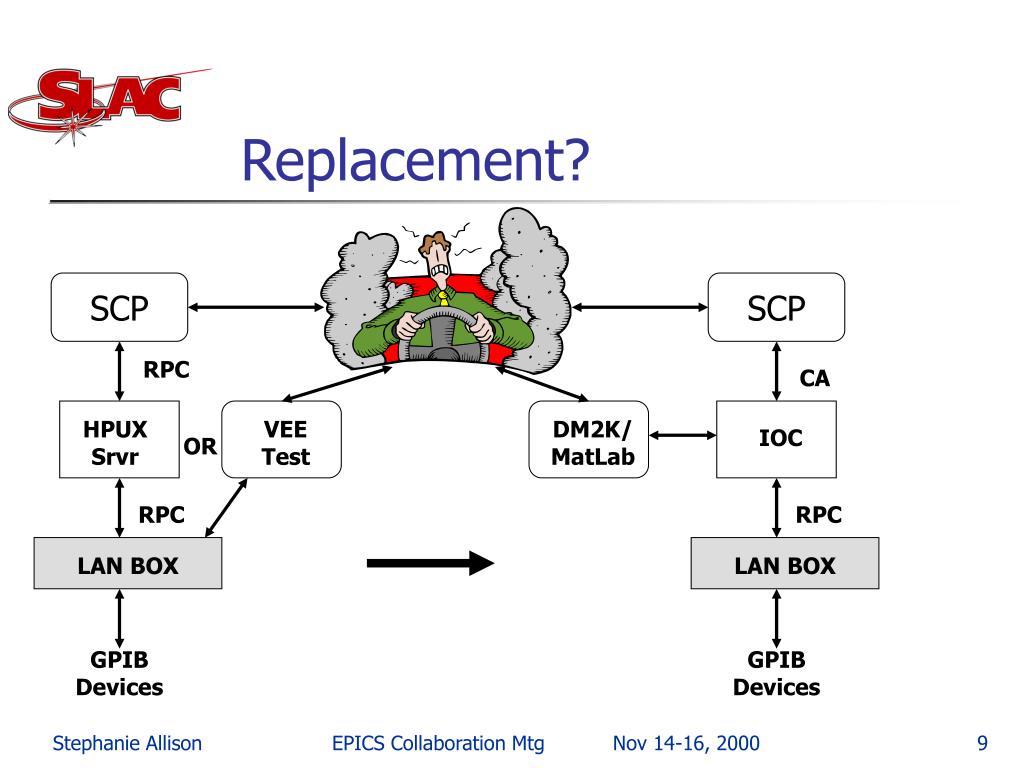 SLAC

Replacement?

SCP

RPC

HPUX Srvr

OR

VEE Test

RPC

LAN BOX

GPIB Devices

SCP

CA

DM2K/ MatLab

IOC

RPC

LAN BOX

GPIB Devices

Stephanie Allison EPICS Collaboration Mtg Nov 14-16, 2000 9